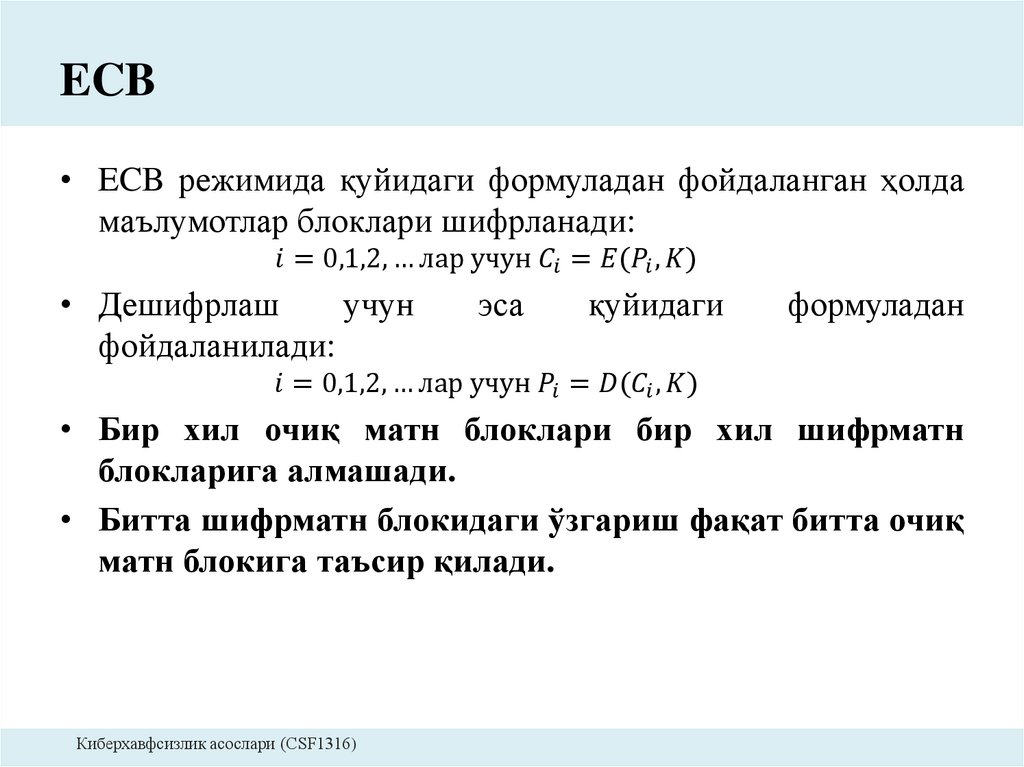 ECB

• ECB режимида қуйидаги формуладан фойдаланган ҳолда маълумотлар блоклари шифрланади:
$i = 0,1,2, \ldots$ лар учун $C_i = E(P_i, K)$

• Дешифрлаш учун эса қуйидаги формуладан фойдаланилади:
$i = 0,1,2, \ldots$ лар учун $P_i = D(C_i, K)$

• Бир хил очиқ матн блоклари бир хил шифрматн блокларига алмашади.

• Битта шифрматн блокидаги ўзгариш фақат битта очиқ матн блокига таъсир қилади.

Киберхавфсизлик асослари (CSF1316)